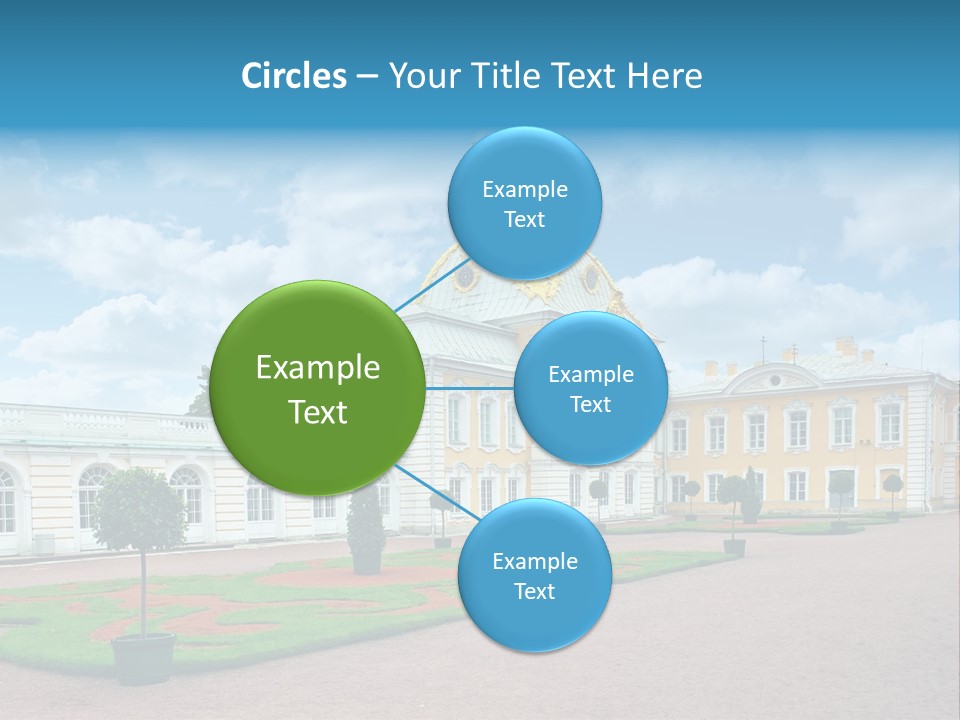 Circles – Your Title Text Here

Example Text

Example Text

Example Text

Example Text